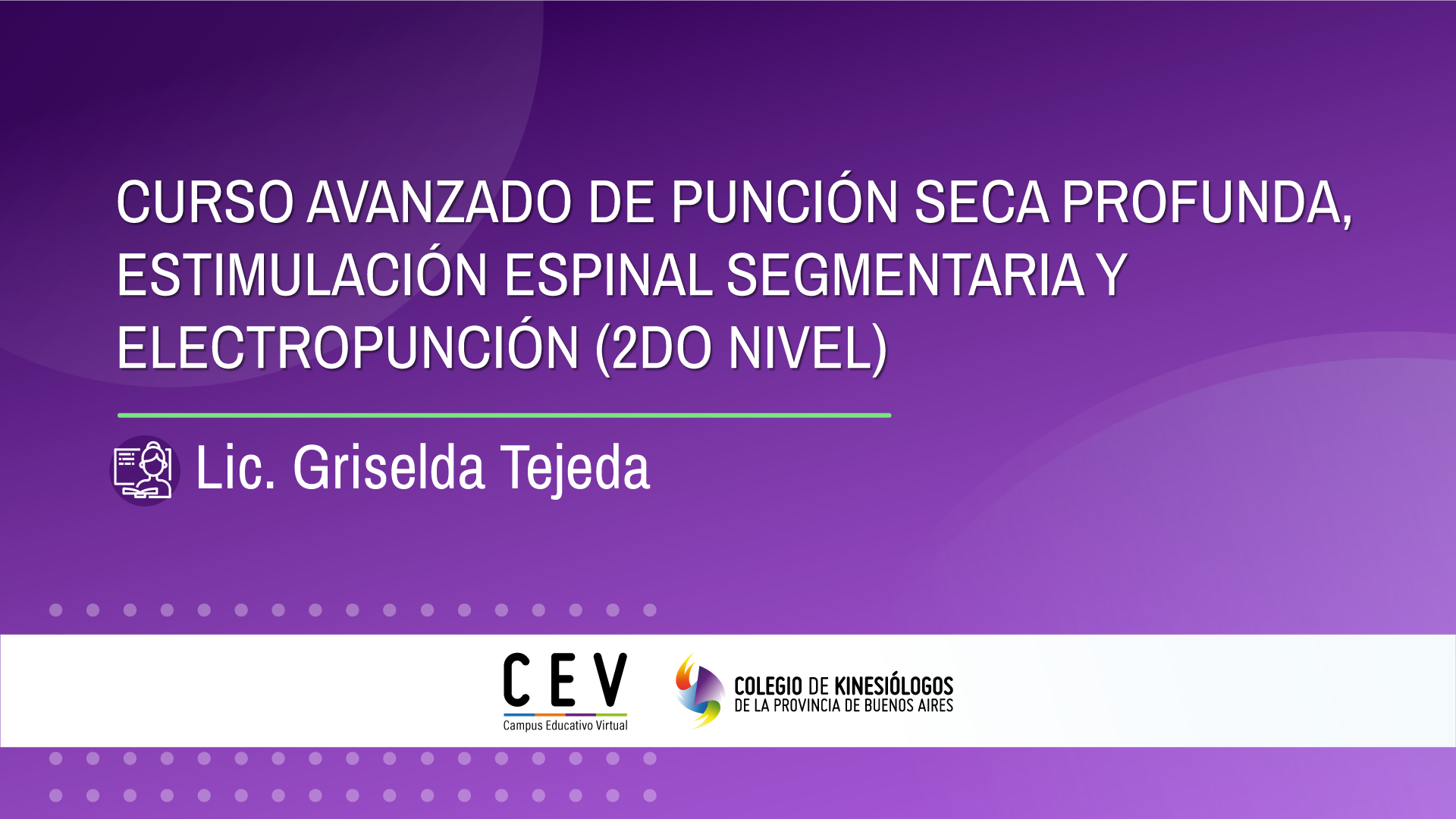 CURSO AVANZADO DE PUNCIÓN SECA PROFUNDA, ESTIMULACIÓN ESPINAL SEGMENTARIA Y ELECTROPUNCIÓN (2DO NIVEL)

Lic. Griselda Tejeda

CEV
Campus Educativo Virtual

COLEGIO DE KINESIÓLOGOS
DE LA PROVINCIA DE BUENOS AIRES